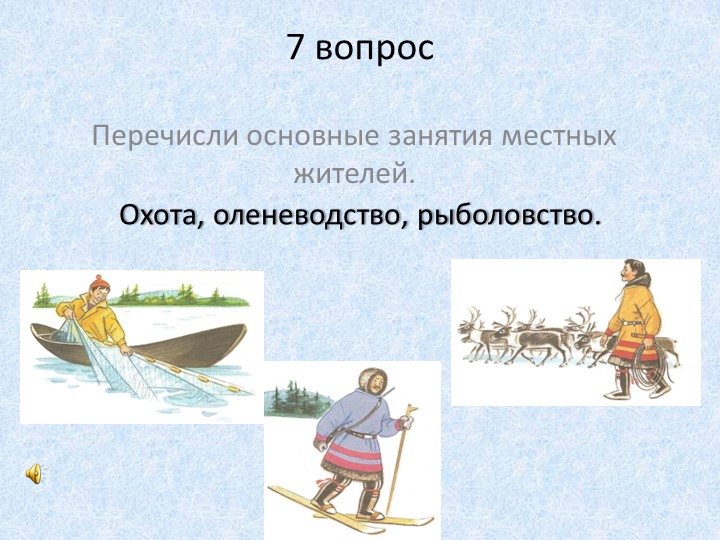 7 вопрос

Перечисли основные занятия местных жителей.

Охота, оленеводство, рыболовство.